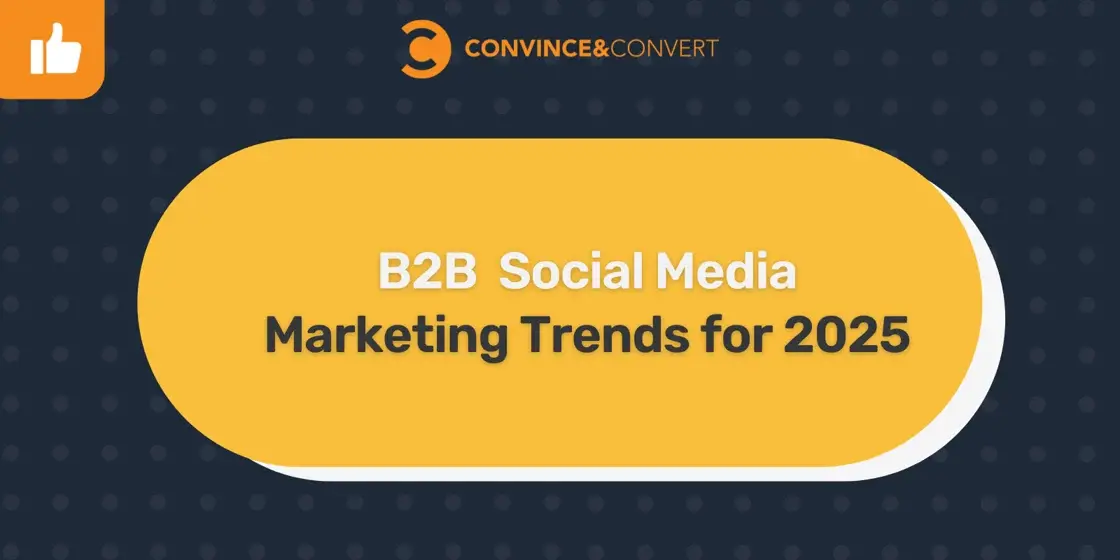 CONVINCE&CONVERT

B2B Social Media Marketing Trends for 2025